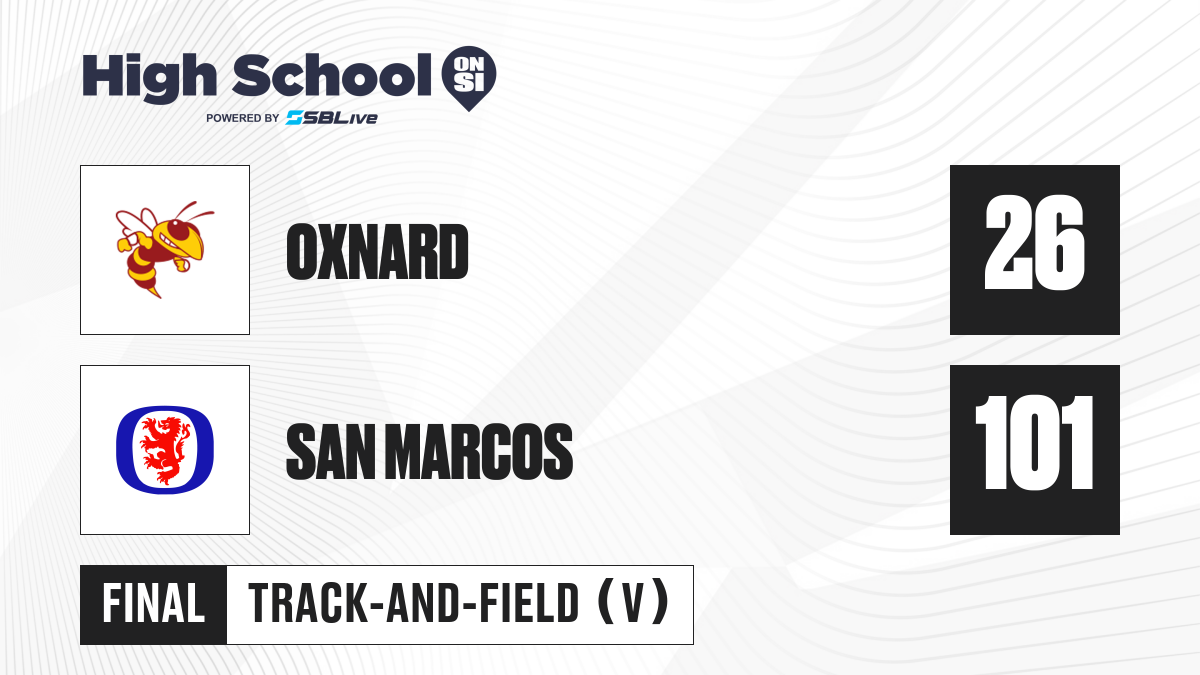 High School ON SI
POWERED BY SBLive

OXNARD
26

SAN MARCOS
101

FINAL TRACK-AND-FIELD (V)